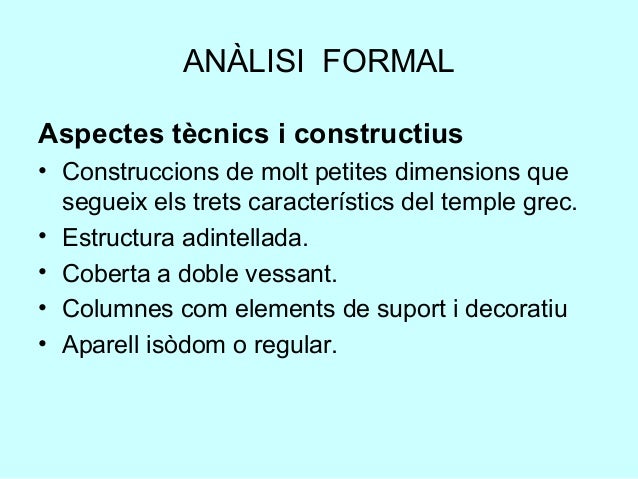 ANÀLISI FORMAL

Aspectes tècnics i constructius

• Construccions de molt petites dimensions que segueix els trets característics del temple grec.
• Estructura adintellada.
• Coberta a doble vessant.
• Columnes com elements de suport i decoratiu
• Aparell isòdom o regular.